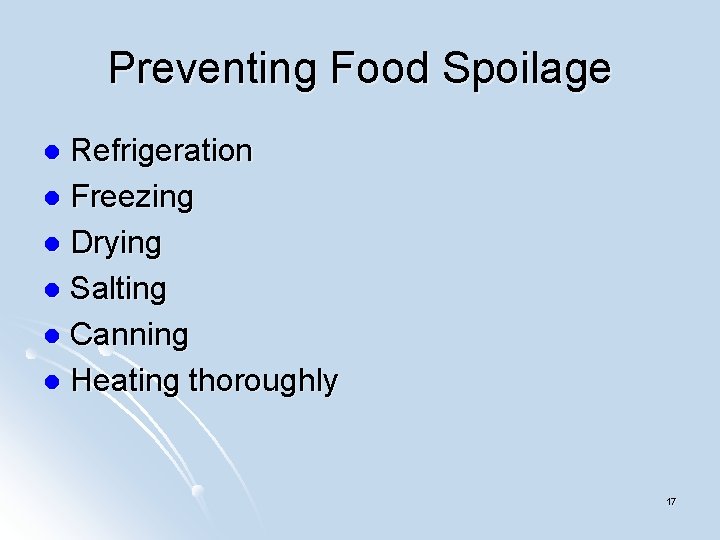 Preventing Food Spoilage

- Refrigeration
- Freezing
- Drying
- Salting
- Canning
- Heating thoroughly

17